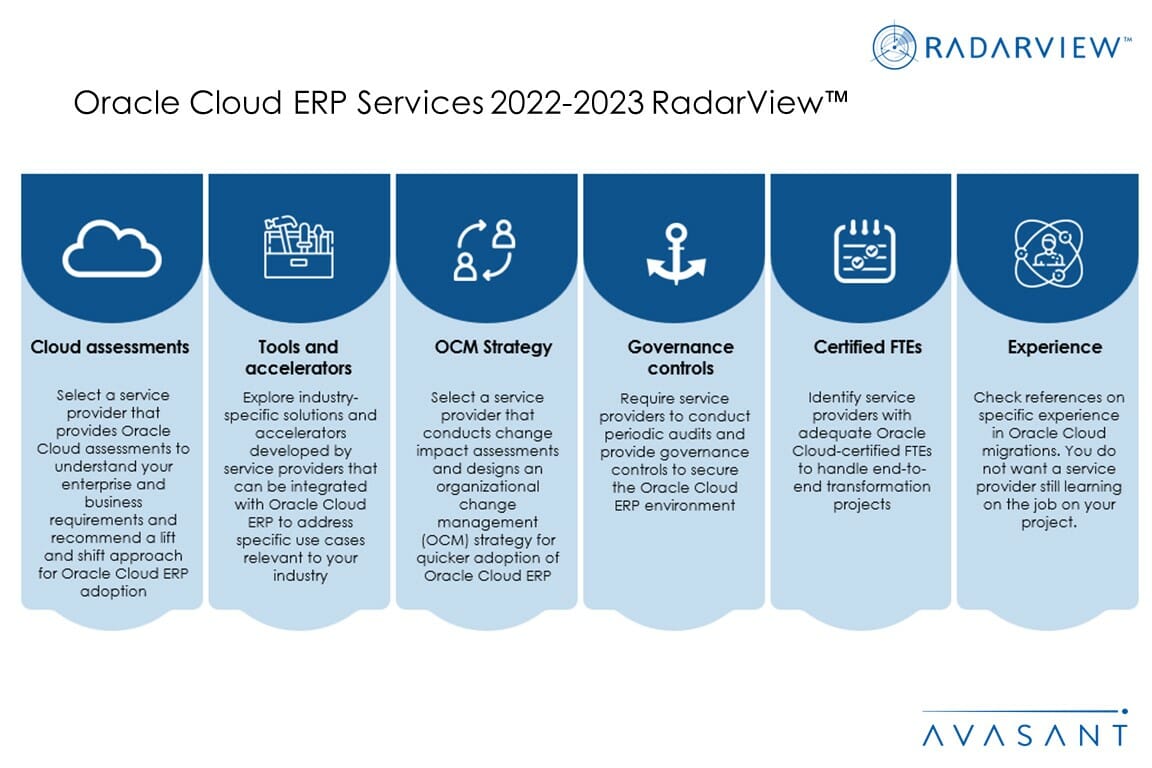 RADARVIEW™

Oracle Cloud ERP Services 2022-2023 RadarView™

Cloud assessments

Select a service provider that provides Oracle Cloud assessments to understand your enterprise and business requirements and recommend a lift and shift approach for Oracle Cloud ERP adoption

Tools and accelerators

Explore industry-specific solutions and accelerators developed by service providers that can be integrated with Oracle Cloud ERP to address specific use cases relevant to your industry

OCM Strategy

Select a service provider that conducts change impact assessments and designs an organizational change management (OCM) strategy for quicker adoption of Oracle Cloud ERP

Governance controls

Require service providers to conduct periodic audits and provide governance controls to secure the Oracle Cloud ERP environment

Certified FTEs

Identify service providers with adequate Oracle Cloud-certified FTEs to handle end-to-end transformation projects

Experience

Check references on specific experience in Oracle Cloud migrations. You do not want a service provider still learning on the job on your project.

AVASANT